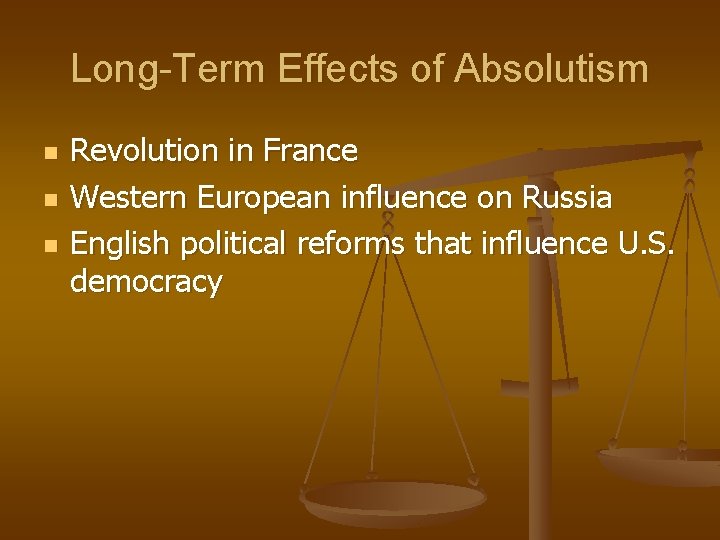 Long-Term Effects of Absolutism

- Revolution in France
- Western European influence on Russia
- English political reforms that influence U.S. democracy